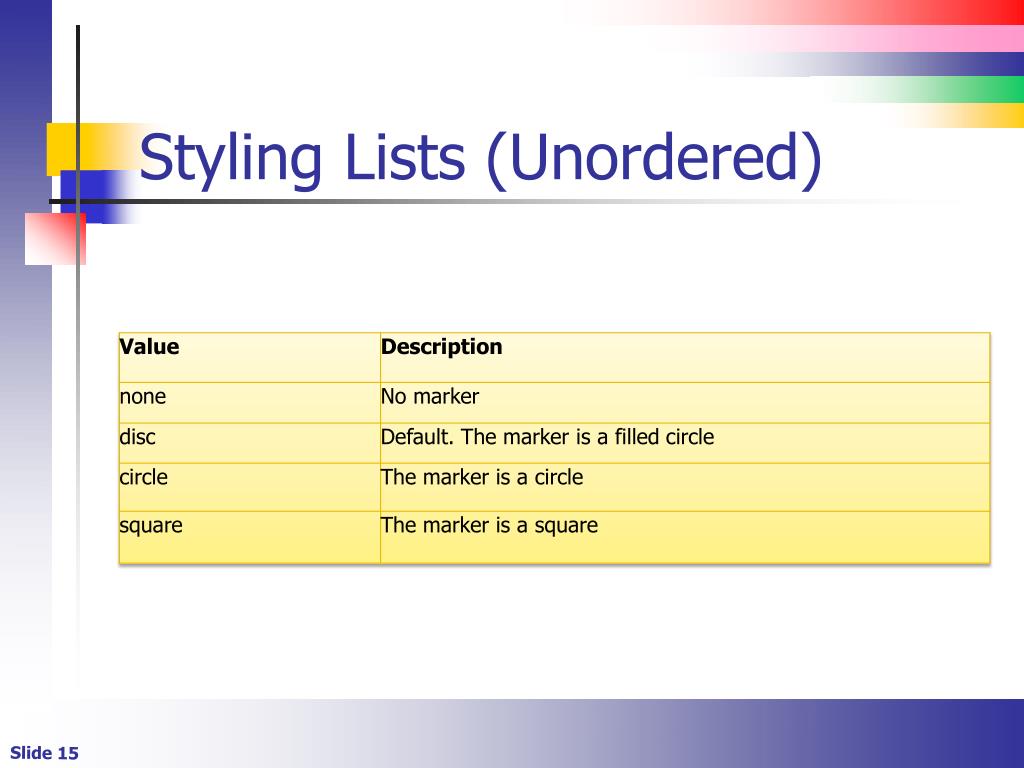 Styling Lists (Unordered)

| Value | Description |
|---|---|
| none | No marker |
| disc | Default. The marker is a filled circle |
| circle | The marker is a circle |
| square | The marker is a square |

Slide 15